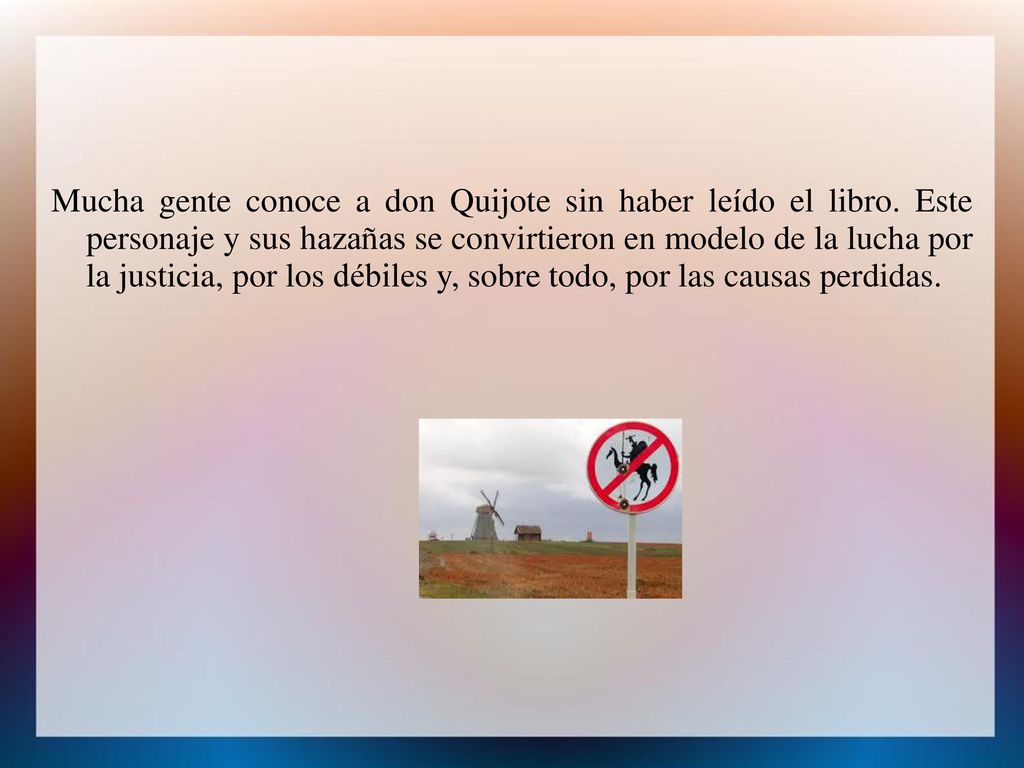 Mucha gente conoce a don Quijote sin haber leído el libro. Este personaje y sus hazañas se convirtieron en modelo de la lucha por la justicia, por los débiles y, sobre todo, por las causas perdidas.